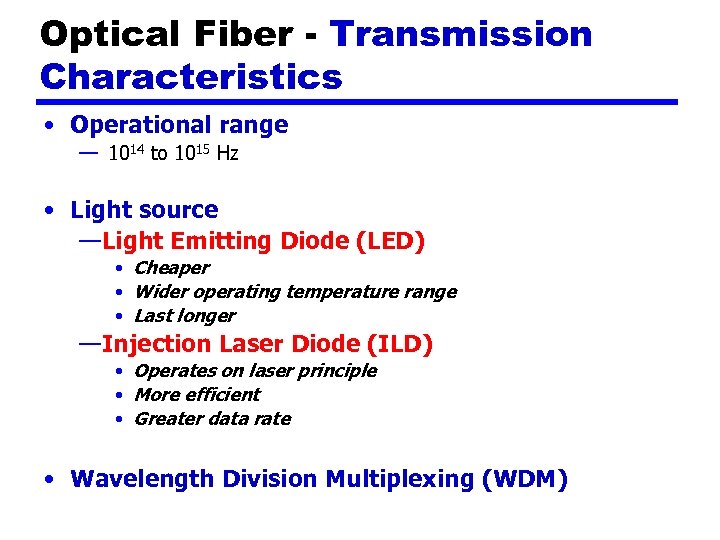 Optical Fiber - Transmission Characteristics

• Operational range
— $10^{14}$ to $10^{15}$ Hz

• Light source
—Light Emitting Diode (LED)
• Cheaper
• Wider operating temperature range
• Last longer
—Injection Laser Diode (ILD)
• Operates on laser principle
• More efficient
• Greater data rate

• Wavelength Division Multiplexing (WDM)